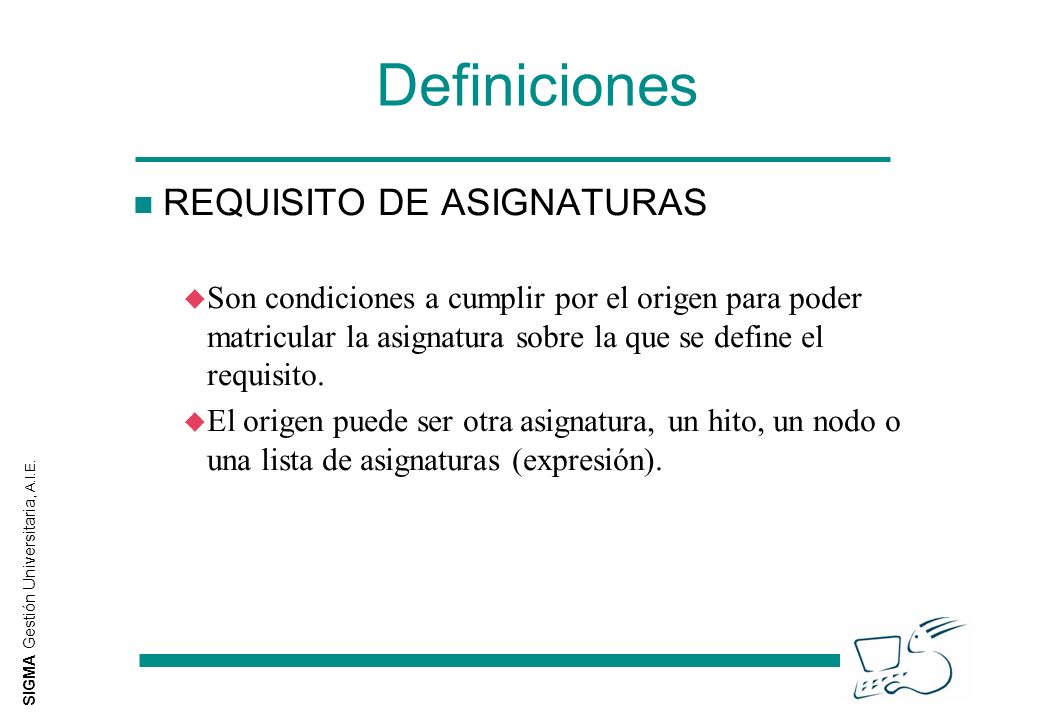 Definiciones

REQUISITO DE ASIGNATURAS

Son condiciones a cumplir por el origen para poder matricular la asignatura sobre la que se define el requisito.

El origen puede ser otra asignatura, un hito, un nodo o una lista de asignaturas (expresión).

SIGMA Gestión Universitaria, A.I.E.